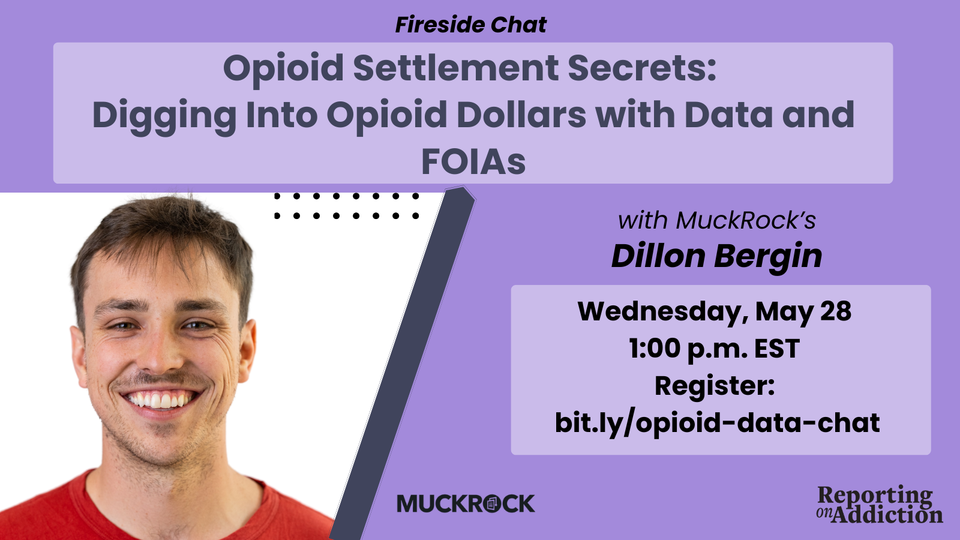 Fireside Chat

Opioid Settlement Secrets: Digging Into Opioid Dollars with Data and FOIAs

with MuckRock's

Dillon Bergin

Wednesday, May 28
1:00 p.m. EST
Register:
bit.ly/opioid-data-chat

MUCKROCK

Reporting on Addiction